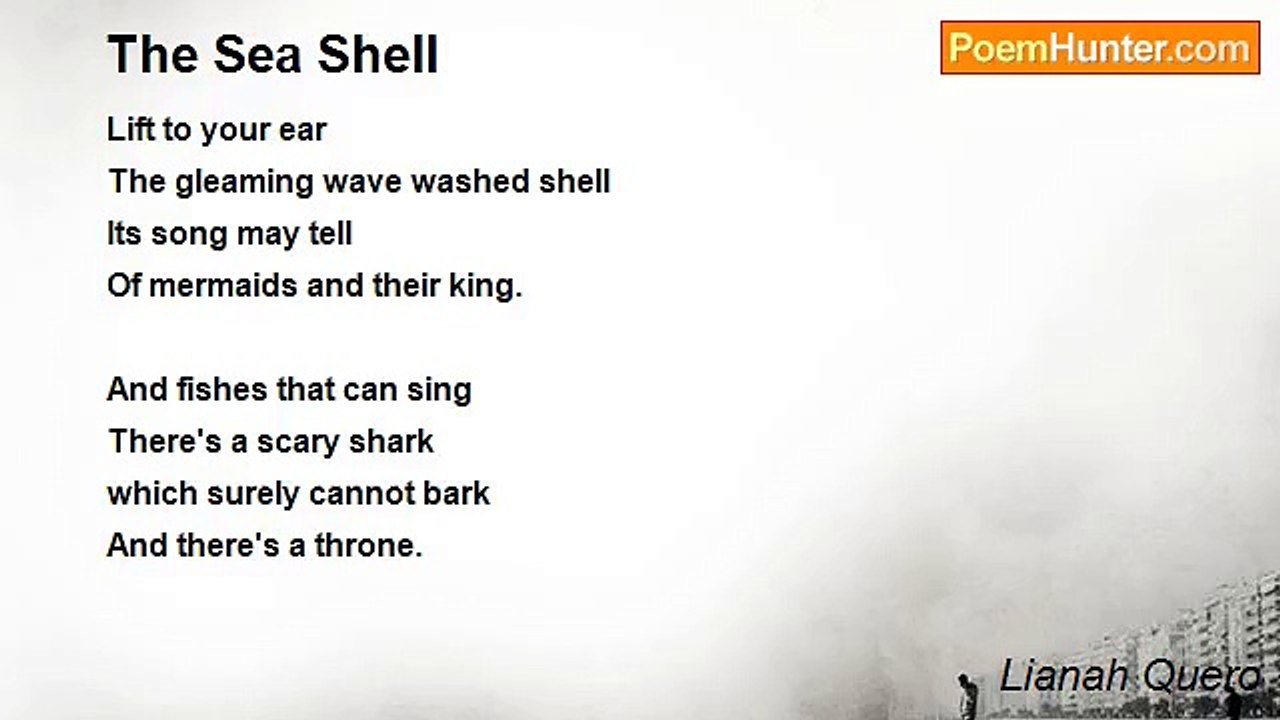 The Sea Shell

PoemHunter.com

Lift to your ear
The gleaming wave washed shell
Its song may tell
Of mermaids and their king.

And fishes that can sing
There's a scary shark
which surely cannot bark
And there's a throne.

Lianah Quero